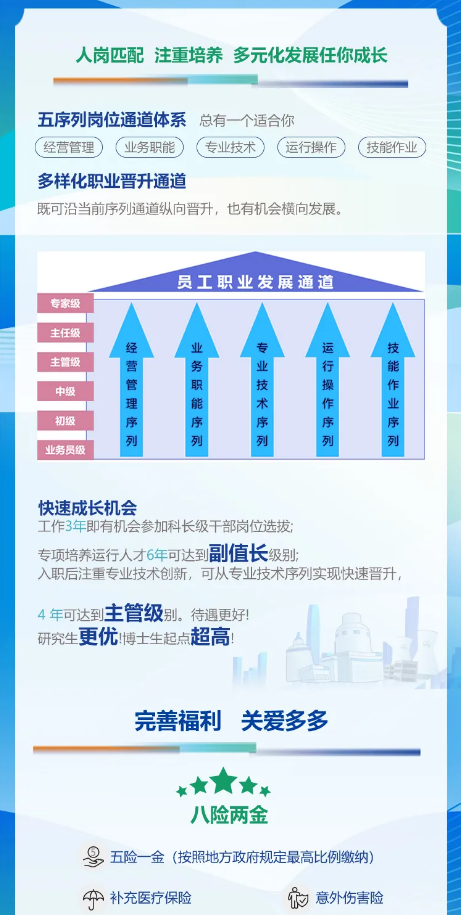 人岗匹配 注重培养 多元化发展任你成长

五序列岗位通道体系 总有一个适合你

经营管理 业务职能 专业技术 运行操作 技能作业

多样化职业晋升通道

既可沿当前序列通道纵向晋升，也有机会横向发展。

员工职业发展通道

专家级
主任级
主管级
中级
初级
业务员级

经营管理序列
业务职能序列
专业技术序列
运行操作序列
技能作业序列

快速成长机会

工作3年即有机会参加科长级干部岗位选拔;

专项培养运行人才6年可达到副值长级别;
入职后注重专业技术创新，可从专业技术序列实现快速晋升，

4 年可达到主管级别。待遇更好!
研究生更优!博士生起点超高!

完善福利 关爱多多

八险两金

五险一金（按照地方政府规定最高比例缴纳）

补充医疗保险

意外伤害险